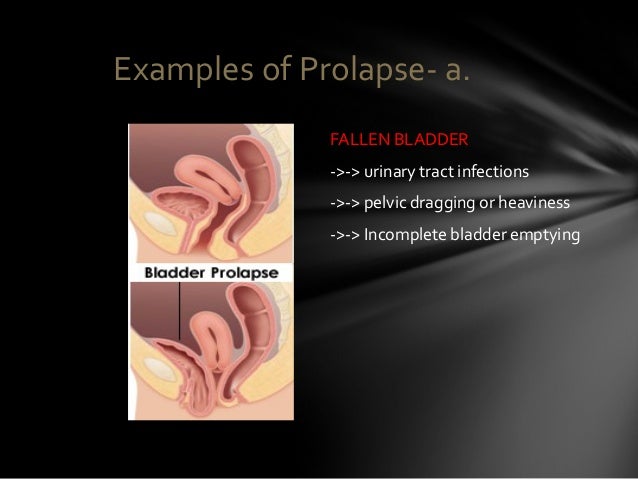 Examples of Prolapse- a.

Bladder Prolapse

FALLEN BLADDER

->-> urinary tract infections

->-> pelvic dragging or heaviness

->-> Incomplete bladder emptying